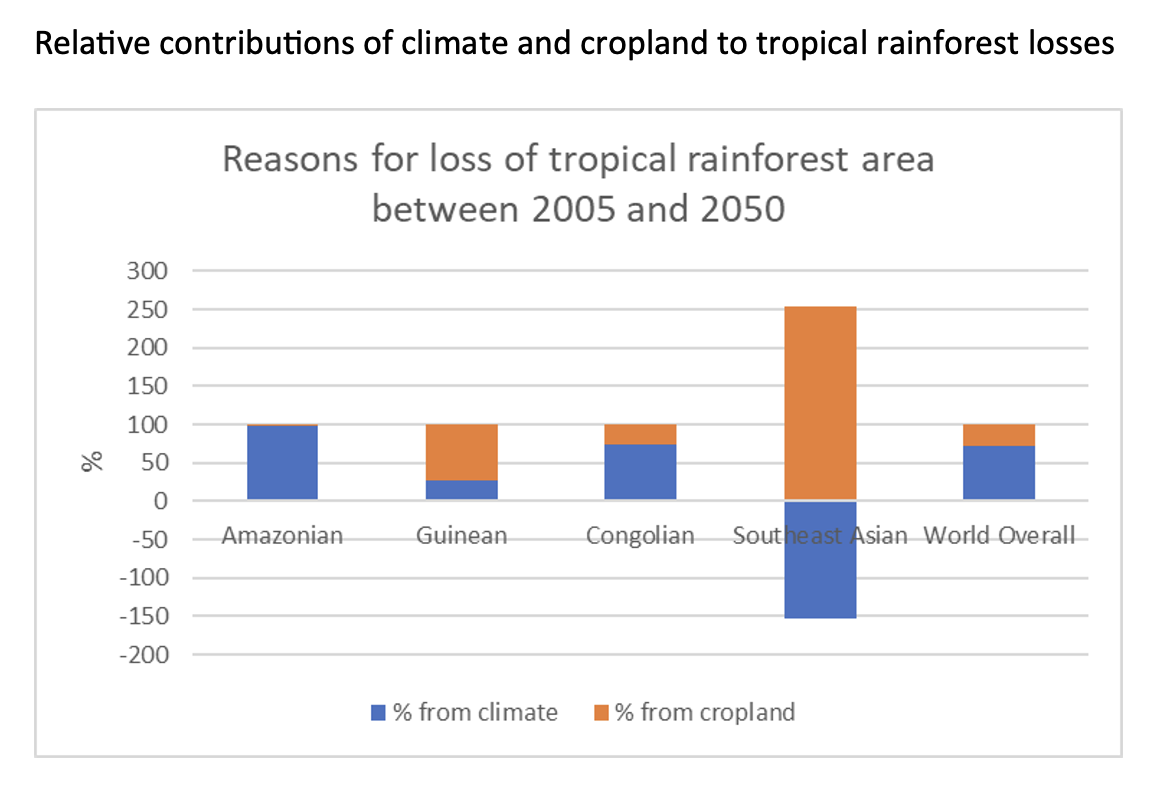 Relative contributions of climate and cropland to tropical rainforest losses

Reasons for loss of tropical rainforest area between 2005 and 2050

300
250
200
150
100
50
0
-50
-100
-150
-200

%

Amazonian
Guinean
Congolian
Southeast Asian
World Overall

% from climate
% from cropland